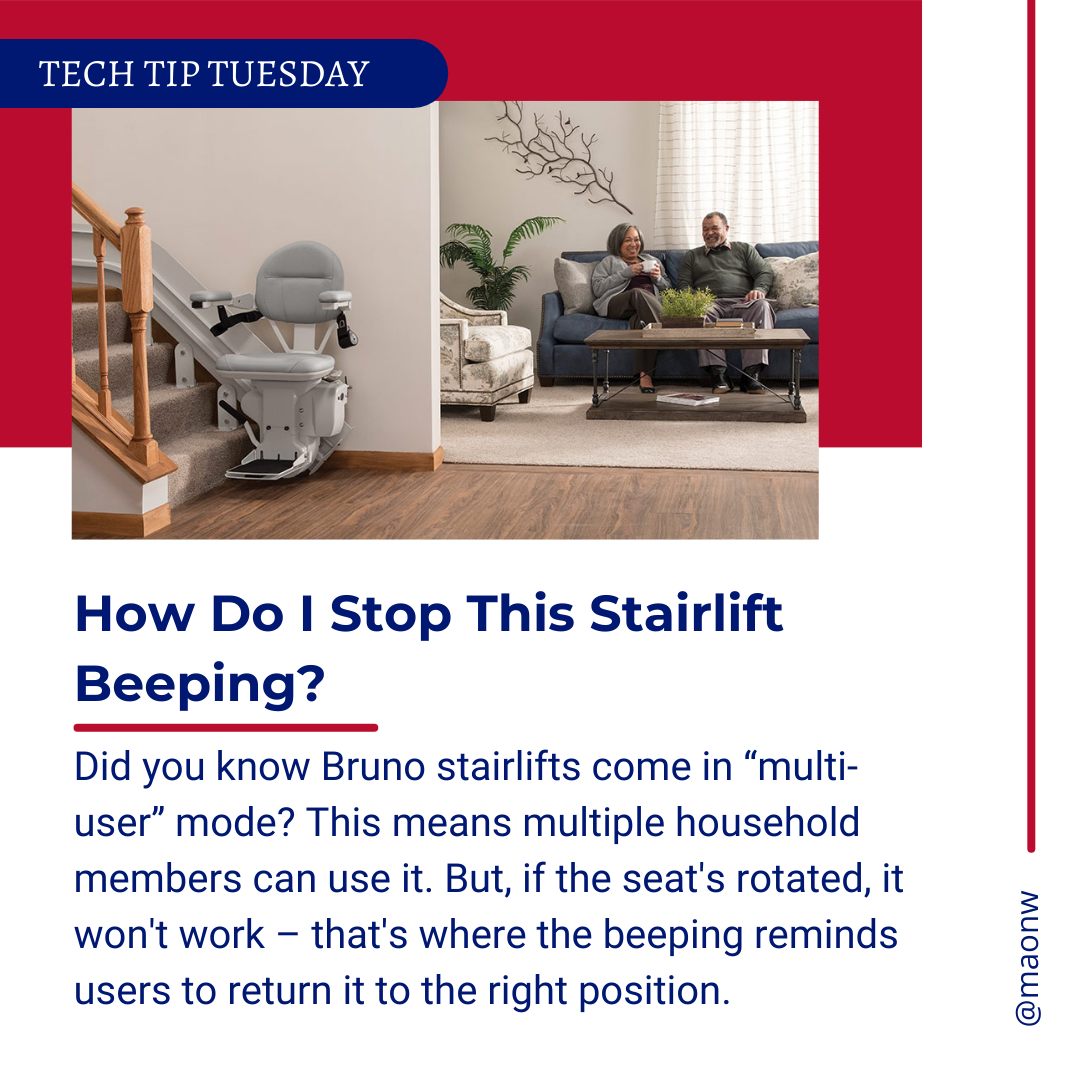 TECH TIP TUESDAY

How Do I Stop This Stairlift Beeping?

Did you know Bruno stairlifts come in “multi-user” mode? This means multiple household members can use it. But, if the seat's rotated, it won't work – that's where the beeping reminds users to return it to the right position.

@maonw